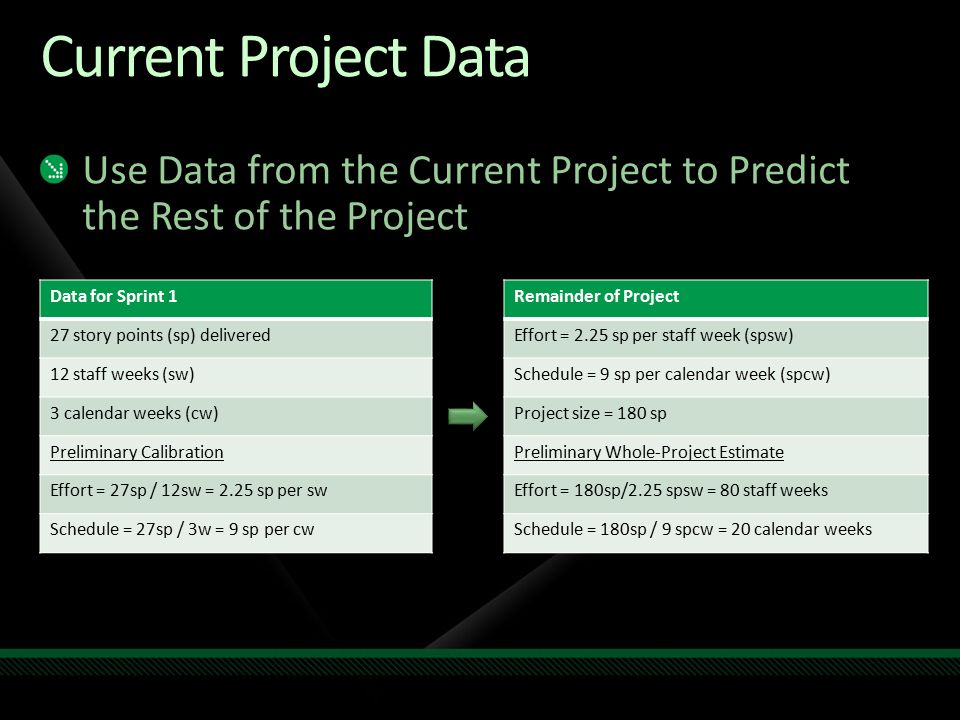 Current Project Data

Use Data from the Current Project to Predict the Rest of the Project

| Data for Sprint 1 |
|---|
| 27 story points (sp) delivered |
| 12 staff weeks (sw) |
| 3 calendar weeks (cw) |
| Preliminary Calibration |
| Effort = 27sp / 12sw = 2.25 sp per sw |
| Schedule = 27sp / 3w = 9 sp per cw |

| Remainder of Project |
|---|
| Effort = 2.25 sp per staff week (spsw) |
| Schedule = 9 sp per calendar week (spcw) |
| Project size = 180 sp |
| Preliminary Whole-Project Estimate |
| Effort = 180sp/2.25 spsw = 80 staff weeks |
| Schedule = 180sp / 9 spcw = 20 calendar weeks |